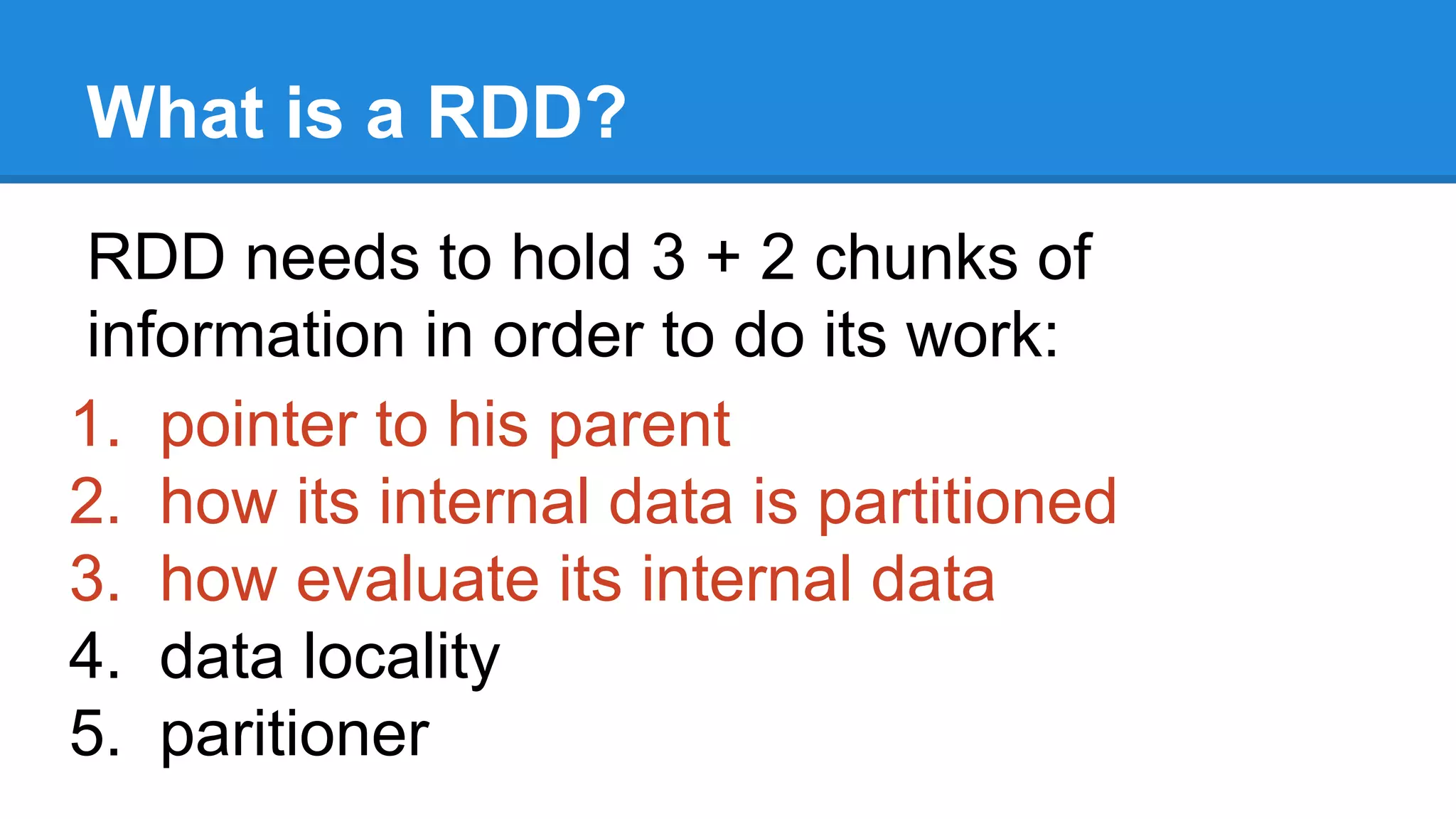 What is a RDD?

RDD needs to hold 3 + 2 chunks of information in order to do its work:

1. pointer to his parent
2. how its internal data is partitioned
3. how evaluate its internal data
4. data locality
5. paritioner